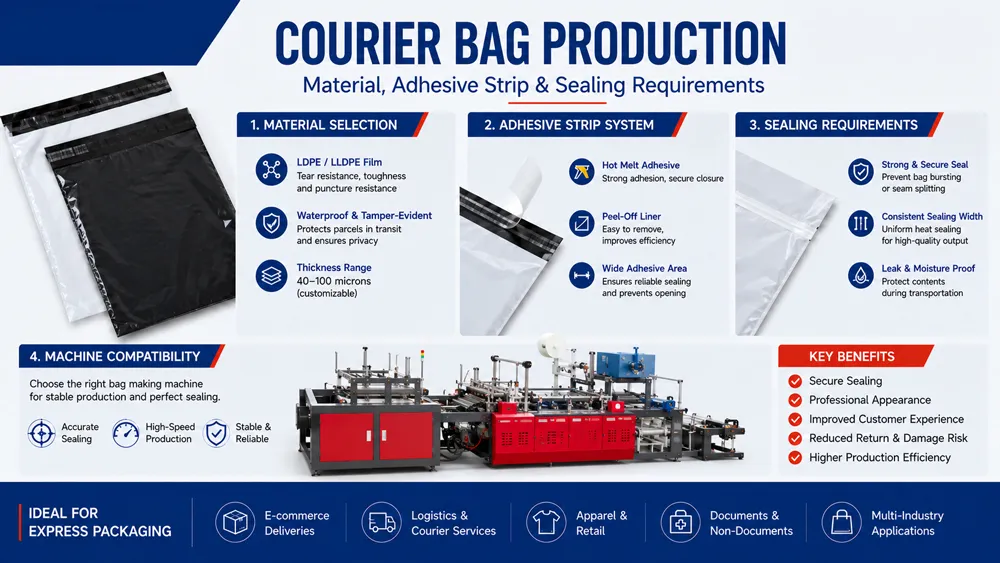 COURIER BAG PRODUCTION

Material, Adhesive Strip & Sealing Requirements

1. MATERIAL SELECTION

LDPE / LLDPE Film
Tear resistance, toughness and puncture resistance

Waterproof & Tamper-Evident
Protects parcels in transit and ensures privacy

Thickness Range
40–100 microns (customizable)

2. ADHESIVE STRIP SYSTEM

Hot Melt Adhesive
Strong adhesion, secure closure

Peel-Off Liner
Easy to remove, improves efficiency

Wide Adhesive Area
Ensures reliable sealing and prevents opening

3. SEALING REQUIREMENTS

Strong & Secure Seal
Prevent bag bursting or seam splitting

Consistent Sealing Width
Uniform heat sealing for high-quality output

Leak & Moisture Proof
Protect contents during transportation

4. MACHINE COMPATIBILITY

Choose the right bag making machine for stable production and perfect sealing.

Accurate Sealing

High-Speed Production

Stable & Reliable

KEY BENEFITS

Secure Sealing
Professional Appearance
Improved Customer Experience
Reduced Return & Damage Risk
Higher Production Efficiency

IDEAL FOR EXPRESS PACKAGING

E-commerce Deliveries

Logistics & Courier Services

Apparel & Retail

Documents & Non-Documents

Multi-Industry Applications